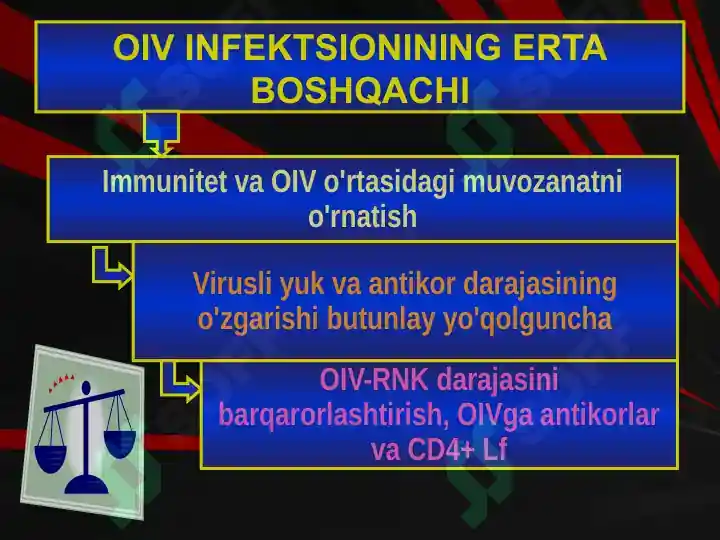 OIV INFEKTSIONINING ERTA BOSHQACHI

Immunitet va OIV o'rtasidagi muvozanatni o'rnatish

Virusli yuk va antikor darajasining o'zgarishi butunlay yo'qolguncha

OIV-RNK darajasini barqarorlashtirish, OIVga antikorlar va CD4+ Lf